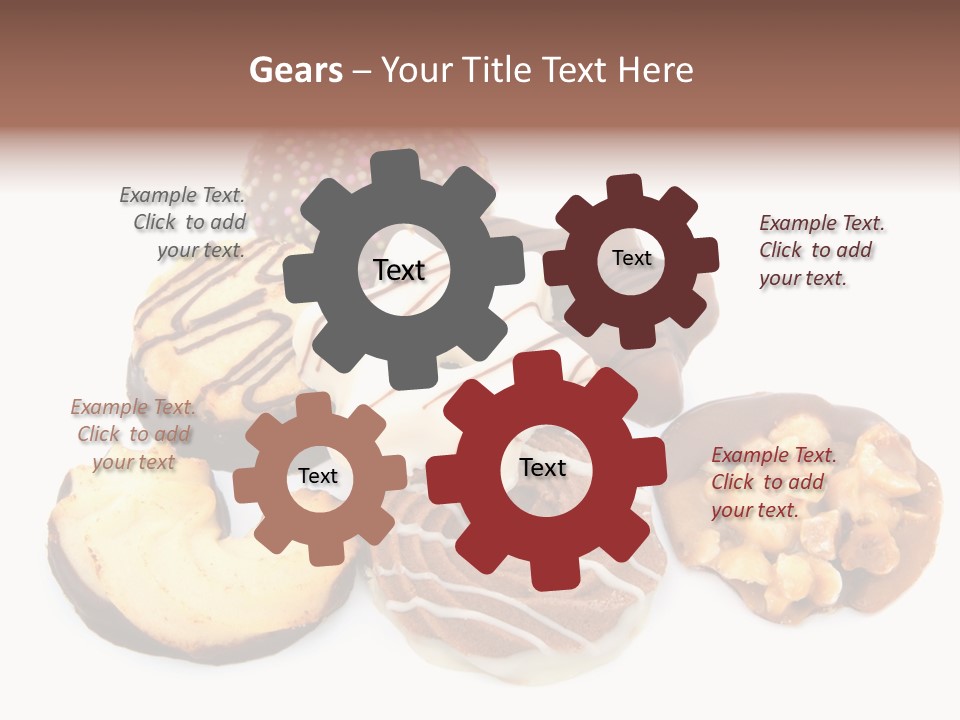 Gears – Your Title Text Here

Example Text. Click to add your text.

Text

Text

Example Text. Click to add your text.

Example Text. Click to add your text

Text

Text

Example Text. Click to add your text.